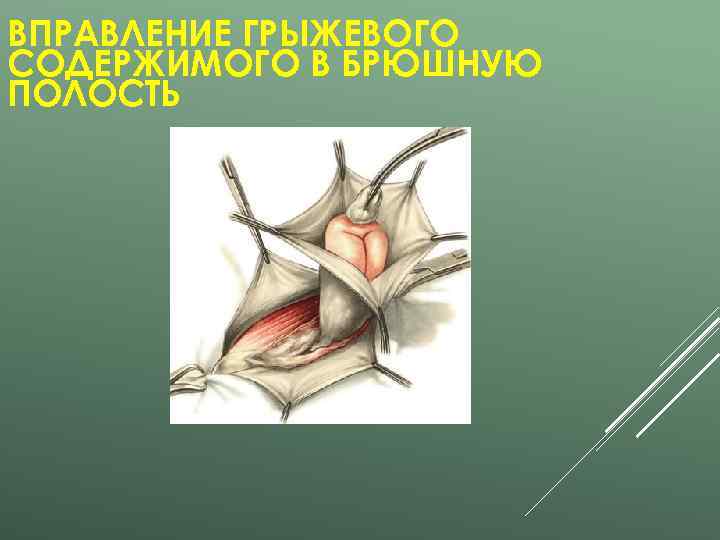 ВПРАВЛЕНИЕ ГРЫЖЕВОГО СОДЕРЖИМОГО В БРЮШНУЮ ПОЛОСТЬ